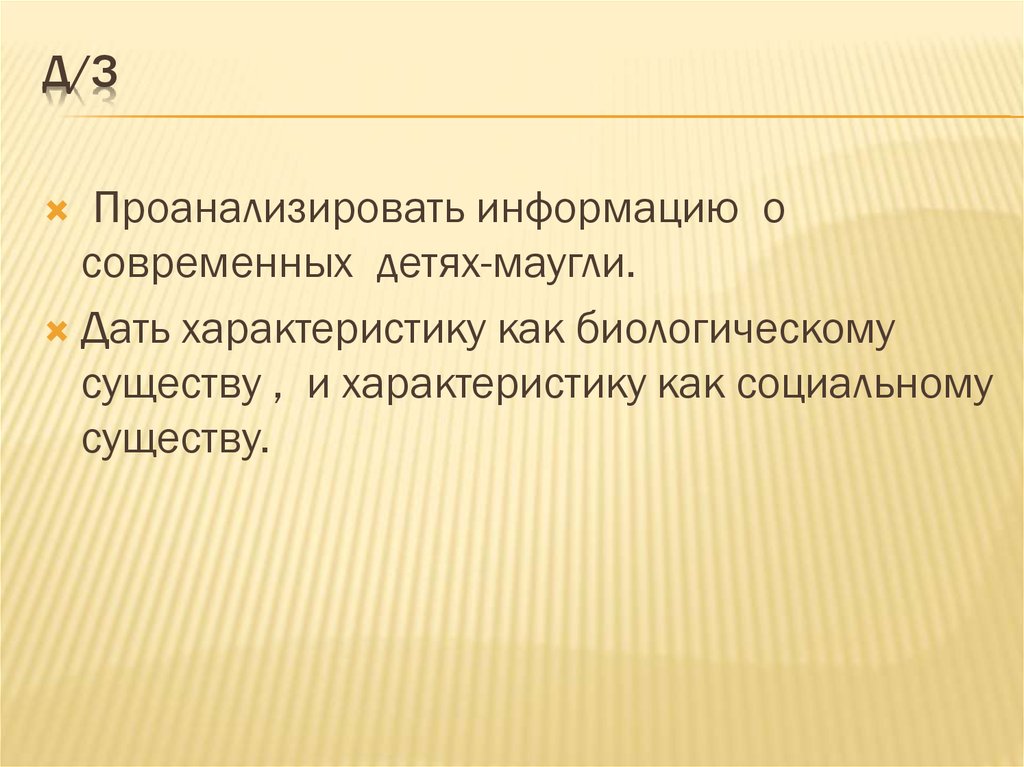 Д/З

Проанализировать информацию о современных детях-маугли.

Дать характеристику как биологическому существу , и характеристику как социальному существу.